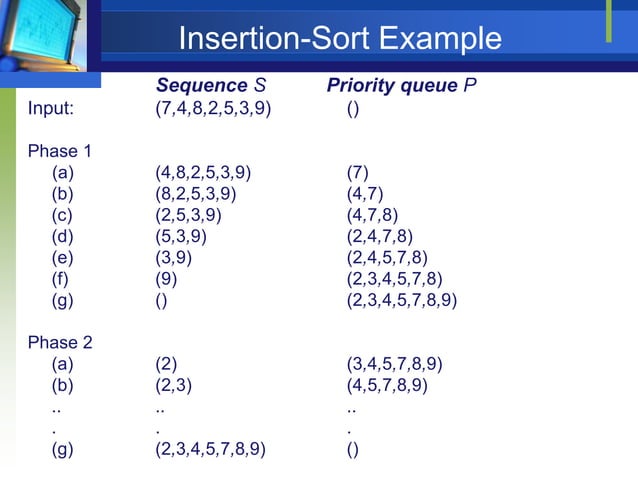 Insertion-Sort Example

| | Sequence S | Priority queue P |
|---|---|---|
| Input: | (7,4,8,2,5,3,9) | () |
| Phase 1 | | |
| (a) | (4,8,2,5,3,9) | (7) |
| (b) | (8,2,5,3,9) | (4,7) |
| (c) | (2,5,3,9) | (4,7,8) |
| (d) | (5,3,9) | (2,4,7,8) |
| (e) | (3,9) | (2,4,5,7,8) |
| (f) | (9) | (2,3,4,5,7,8) |
| (g) | () | (2,3,4,5,7,8,9) |
| Phase 2 | | |
| (a) | (2) | (3,4,5,7,8,9) |
| (b) | (2,3) | (4,5,7,8,9) |
| .. | .. | .. |
| . | . | . |
| (g) | (2,3,4,5,7,8,9) | () |